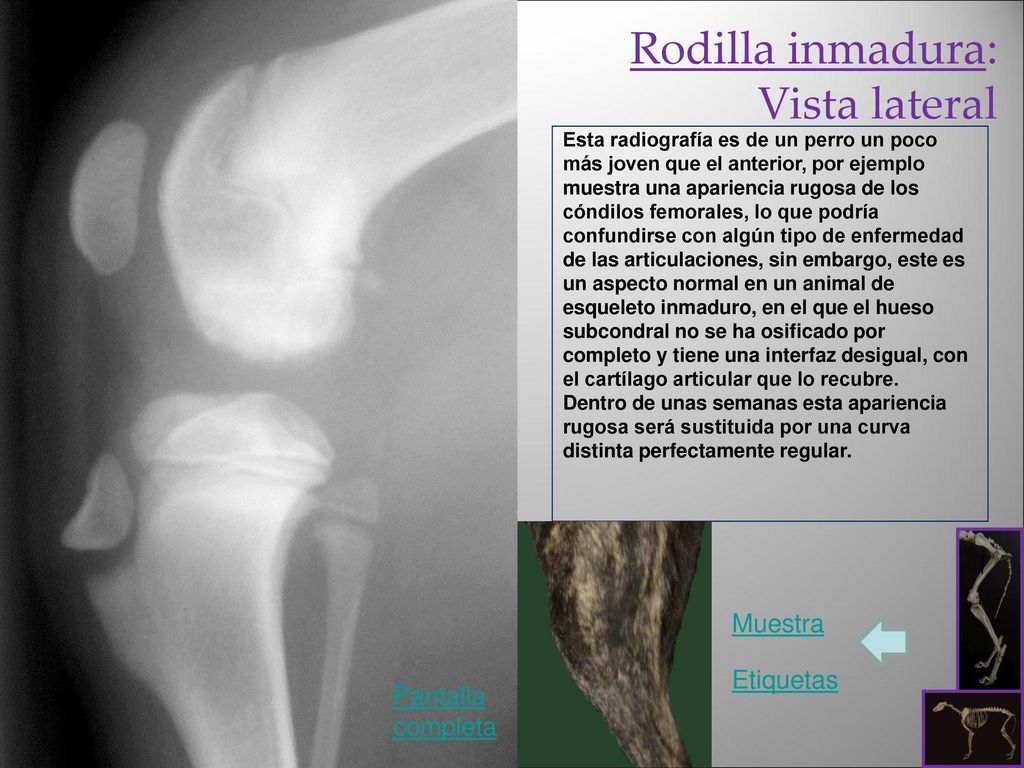 Rodilla inmadura: Vista lateral

Esta radiografía es de un perro un poco más joven que el anterior, por ejemplo muestra una apariencia rugosa de los cóndilos femorales, lo que podría confundirse con algún tipo de enfermedad de las articulaciones, sin embargo, este es un aspecto normal en un animal de esqueleto inmaduro, en el que el hueso subcondral no se ha osificado por completo y tiene una interfaz desigual, con el cartílago articular que lo recubre. Dentro de unas semanas esta apariencia rugosa será sustituida por una curva distinta perfectamente regular.

Muestra

Etiquetas

Pantalla completa